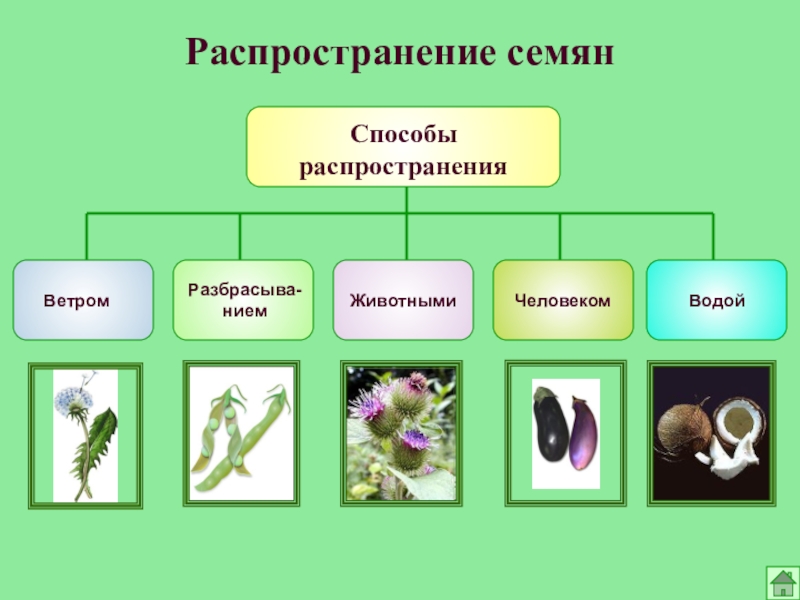 Распространение семян

Способы распространения

Ветром

Разбрасыванием

Животными

Человеком

Водой